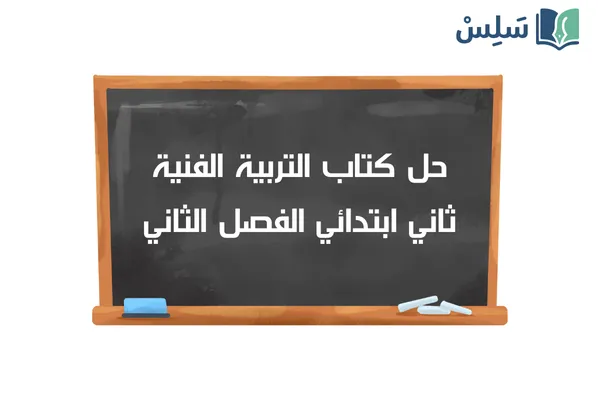 سَلِسْ

حل كتاب التربية الفنية
ثاني ابتدائي الفصل الثاني